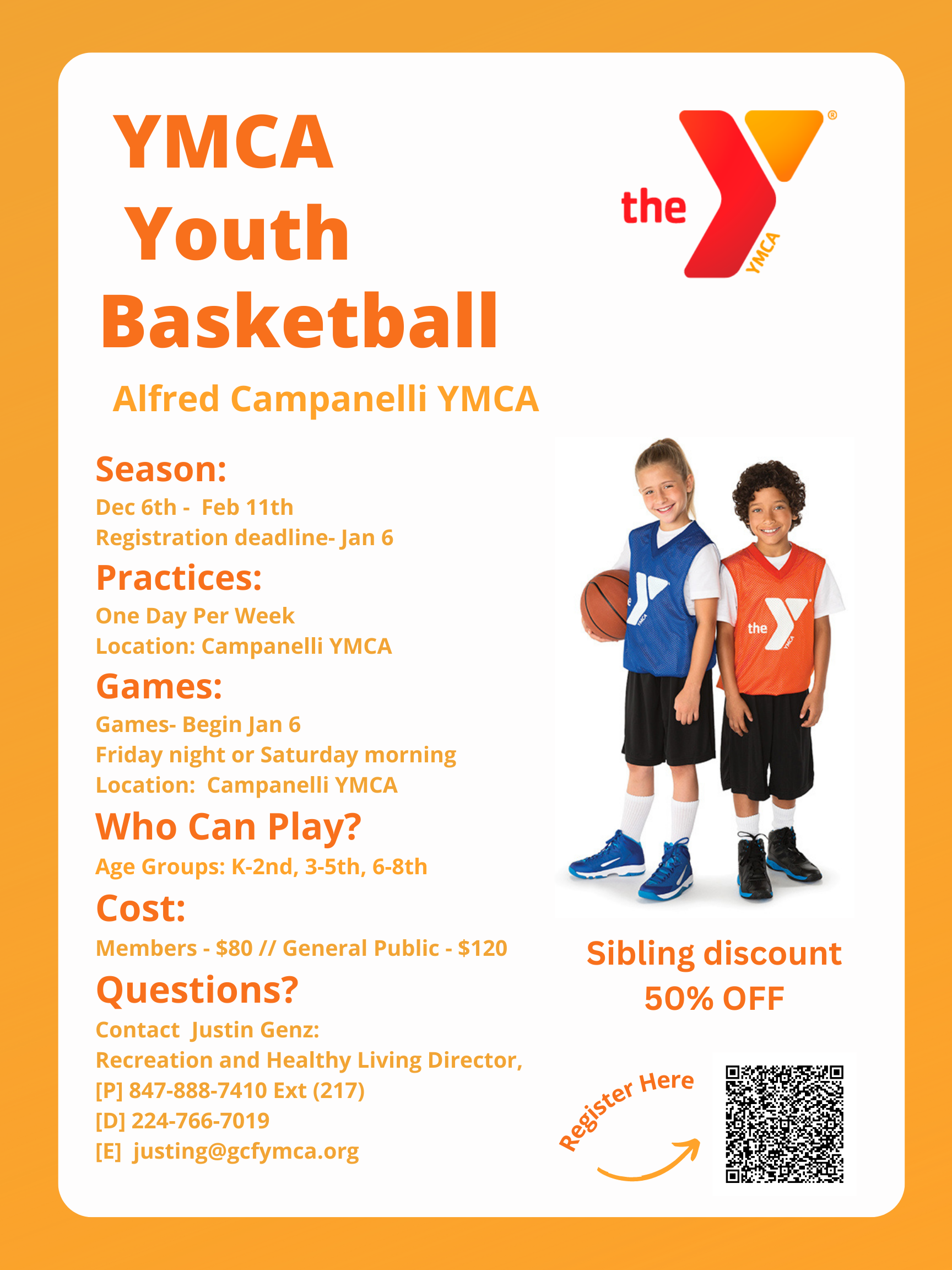 YMCA Youth Basketball

the YMCA

Alfred Campanelli YMCA

Season:
Dec 6th - Feb 11th
Registration deadline- Jan 6

Practices:
One Day Per Week
Location: Campanelli YMCA

Games:
Games- Begin Jan 6
Friday night or Saturday morning
Location: Campanelli YMCA

Who Can Play?
Age Groups: K-2nd, 3-5th, 6-8th

Cost:
Members - $80 // General Public - $120

Questions?
Contact Justin Genz:
Recreation and Healthy Living Director,
[P] 847-888-7410 Ext (217)
[D] 224-766-7019
[E] justing@gcfymca.org

the YMCA

the YMCA

Sibling discount
50% OFF

Register Here